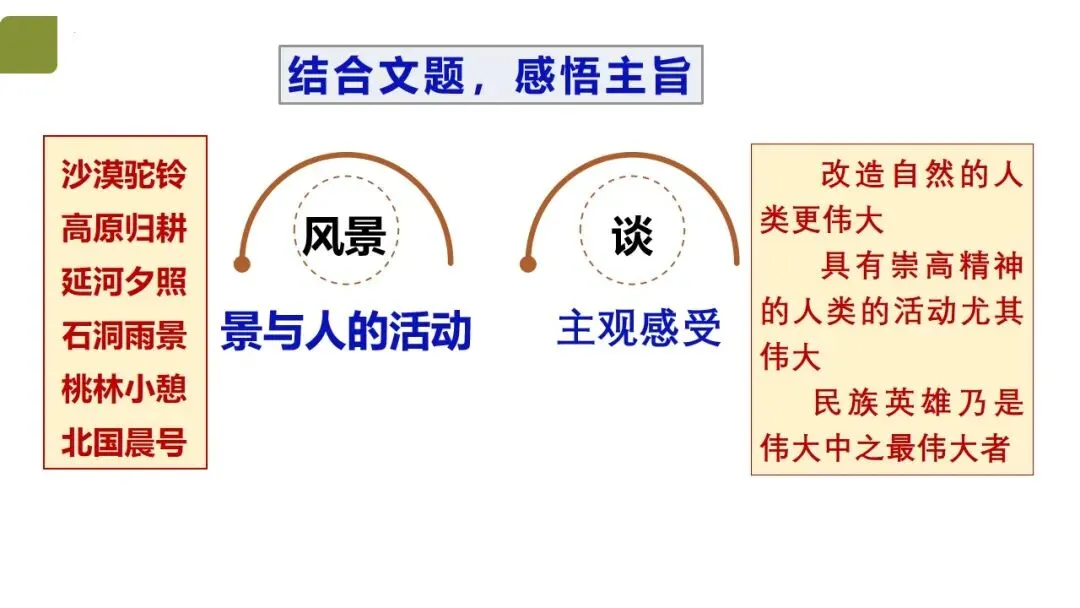 结合文题，感悟主旨

沙漠驼铃
高原归耕
延河夕照
石洞雨景
桃林小憩
北国晨号

风景
景与人的活动

谈
主观感受

改造自然的人类更伟大
具有崇高精神的人类的活动尤其伟大
民族英雄乃是伟大中之最伟大者